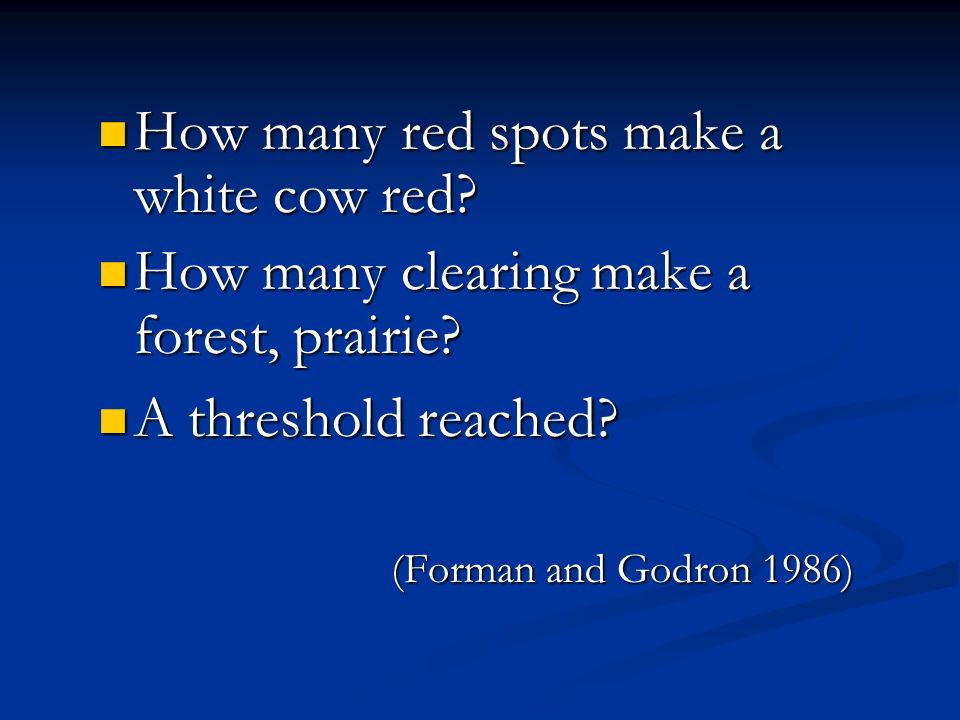 How many red spots make a white cow red?

How many clearing make a forest, prairie?

A threshold reached?

(Forman and Godron 1986)